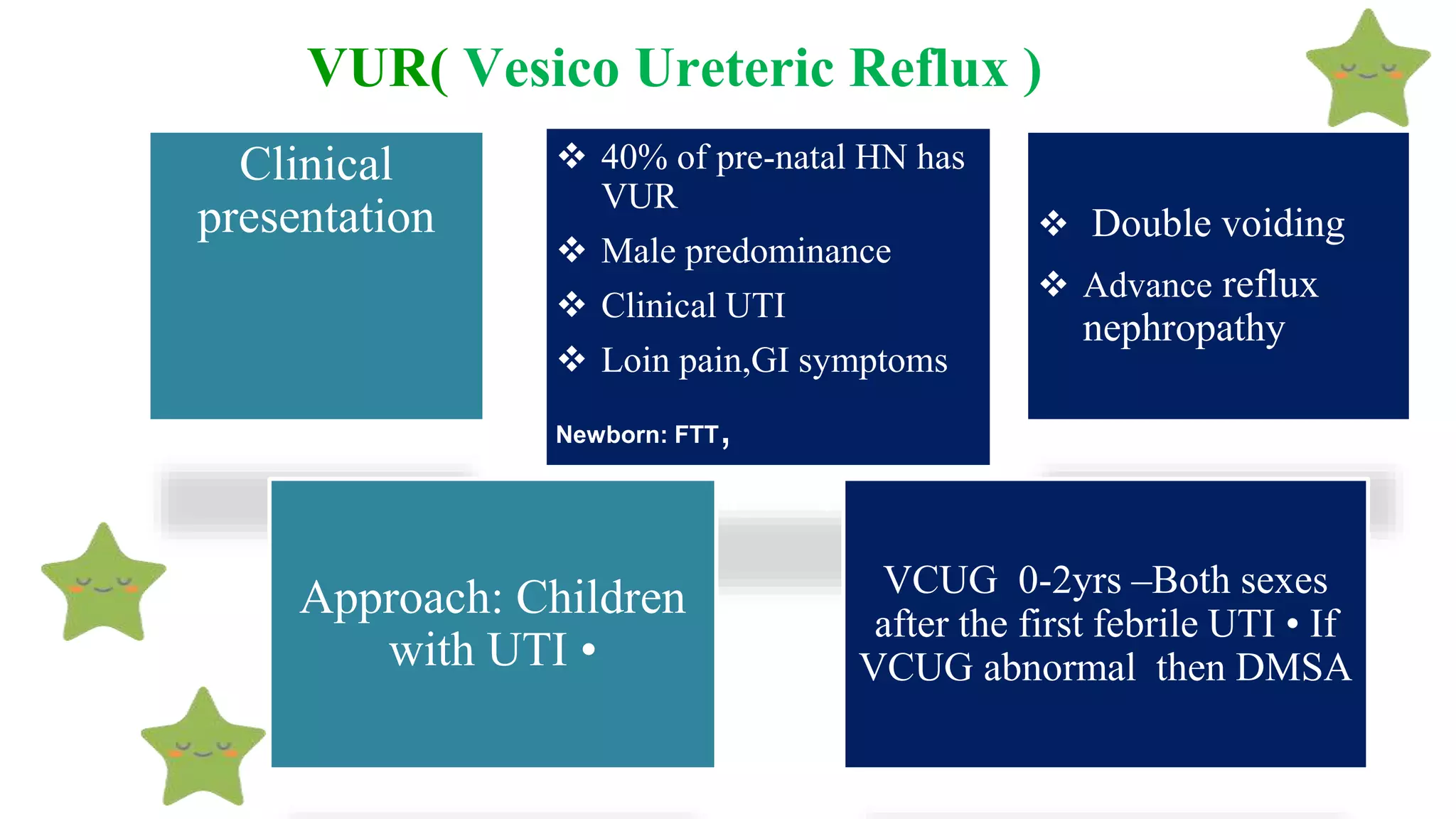 VUR( Vesico Ureteric Reflux )

Clinical presentation

❖ 40% of pre-natal HN has VUR
❖ Male predominance
❖ Clinical UTI
❖ Loin pain,GI symptoms

Newborn: FTT,

❖ Double voiding
❖ Advance reflux nephropathy

Approach: Children with UTI •

VCUG 0-2yrs –Both sexes after the first febrile UTI • If VCUG abnormal then DMSA